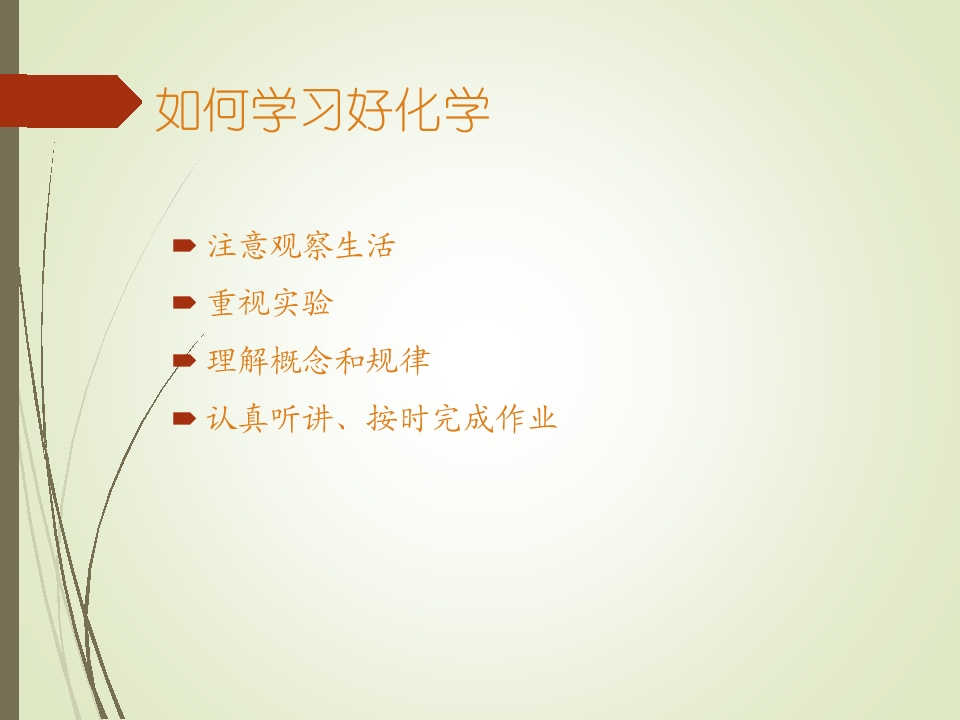 如何学习好化学

注意观察生活

重视实验

理解概念和规律

认真听讲、按时完成作业